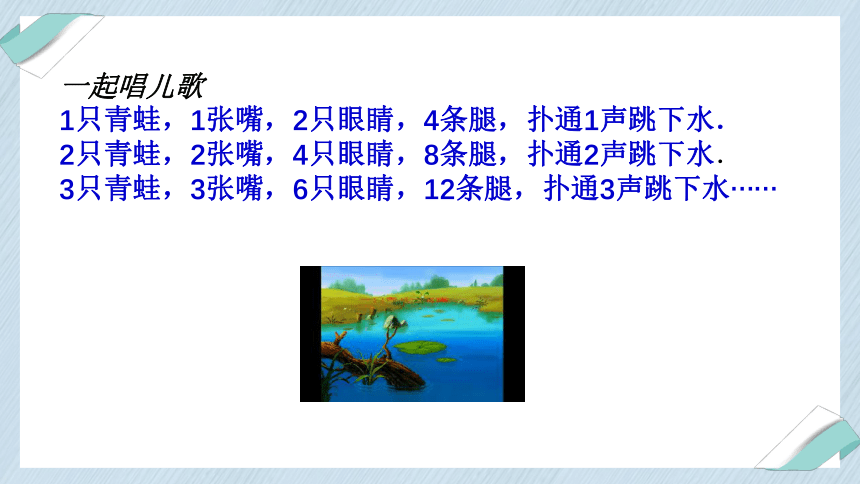 一起唱儿歌

1只青蛙，1张嘴，2只眼睛，4条腿，扑通1声跳下水.
2只青蛙，2张嘴，4只眼睛，8条腿，扑通2声跳下水.
3只青蛙，3张嘴，6只眼睛，12条腿，扑通3声跳下水……